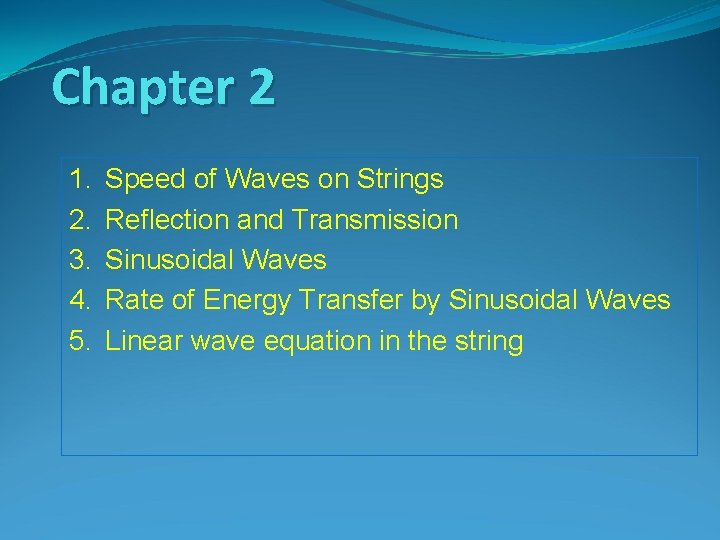 Chapter 2

1. Speed of Waves on Strings
2. Reflection and Transmission
3. Sinusoidal Waves
4. Rate of Energy Transfer by Sinusoidal Waves
5. Linear wave equation in the string